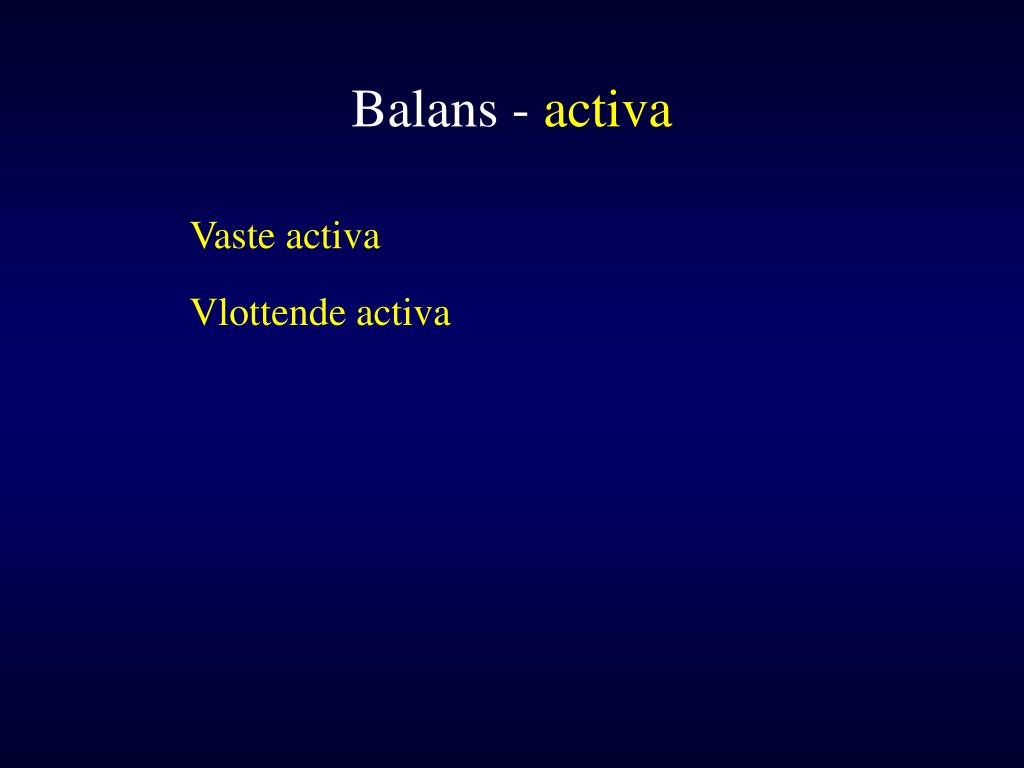 Balans - activa

Vaste activa

Vlottende activa